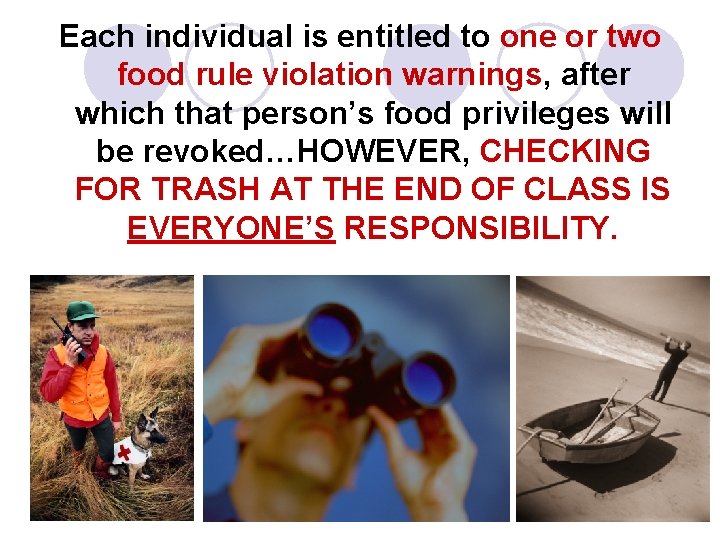 Each individual is entitled to one or two food rule violation warnings, after which that person's food privileges will be revoked…HOWEVER, CHECKING FOR TRASH AT THE END OF CLASS IS EVERYONE'S RESPONSIBILITY.